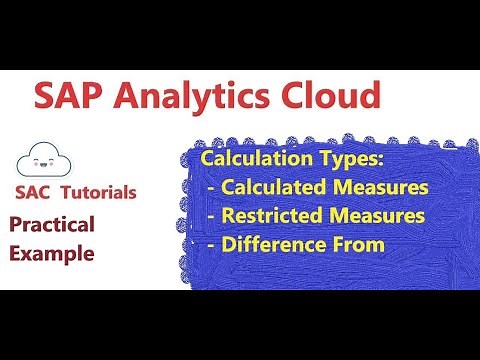 SAP Analytics Cloud

SAC Tutorials

Practical Example

Calculation Types:
- Calculated Measures
- Restricted Measures
- Difference From